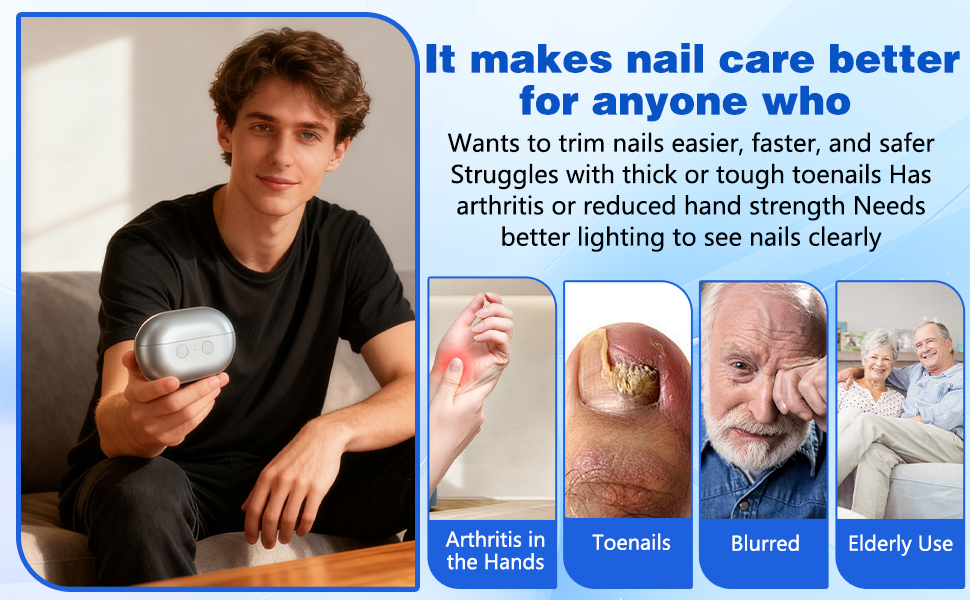 It makes nail care better for anyone who

Wants to trim nails easier, faster, and safer Struggles with thick or tough toenails Has arthritis or reduced hand strength Needs better lighting to see nails clearly

Arthritis in the Hands

Toenails

Blurred

Elderly Use